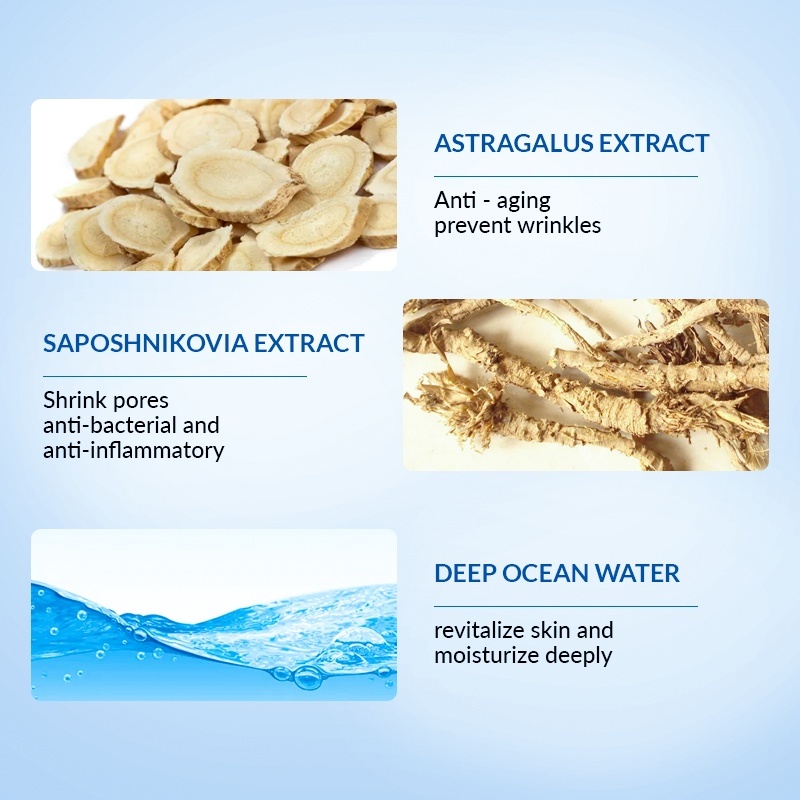 ASTRAGALUS EXTRACT

Anti - aging
prevent wrinkles

SAPOSHNIKOVIA EXTRACT

Shrink pores
anti-bacterial and
anti-inflammatory

DEEP OCEAN WATER

revitalize skin and
moisturize deeply